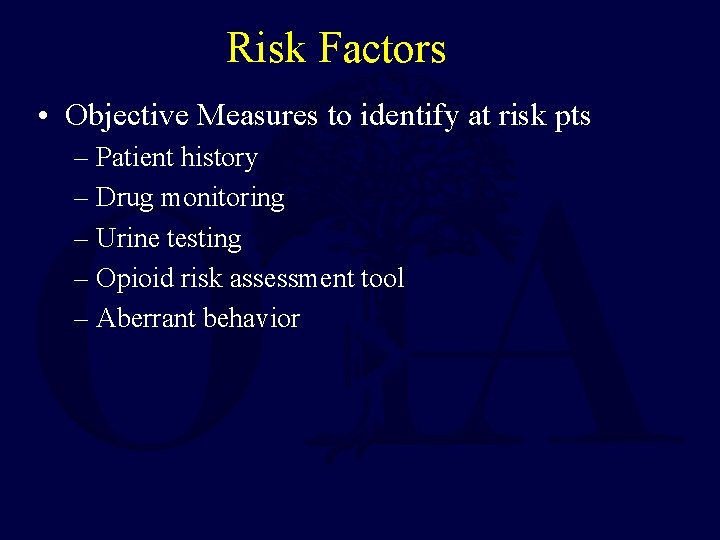 Risk Factors

• Objective Measures to identify at risk pts
– Patient history
– Drug monitoring
– Urine testing
– Opioid risk assessment tool
– Aberrant behavior

OTA